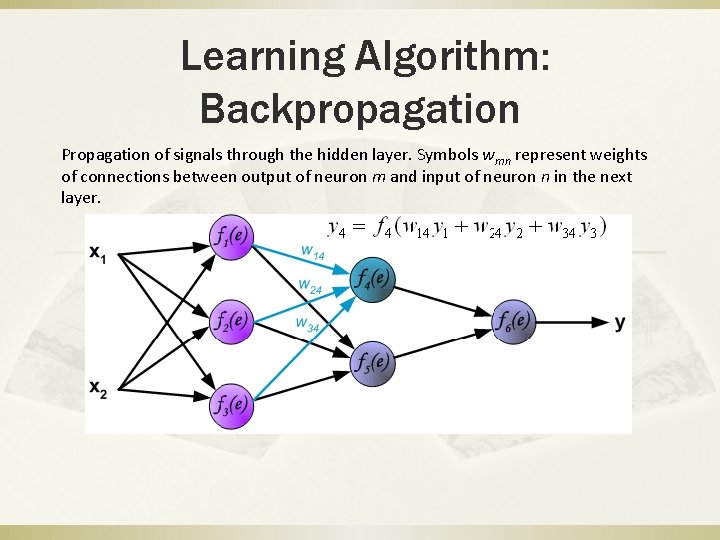 Learning Algorithm: Backpropagation

Propagation of signals through the hidden layer. Symbols $w_{mn}$ represent weights of connections between output of neuron $m$ and input of neuron $n$ in the next layer.

$y_4 = f_4(w_{14}y_1 + w_{24}y_2 + w_{34}y_3)$

$x_1$

$x_2$

$f_1(e)$

$f_2(e)$

$f_3(e)$

$w_{14}$

$w_{24}$

$w_{34}$

$f_4(e)$

$f_5(e)$

$f_6(e)$

y